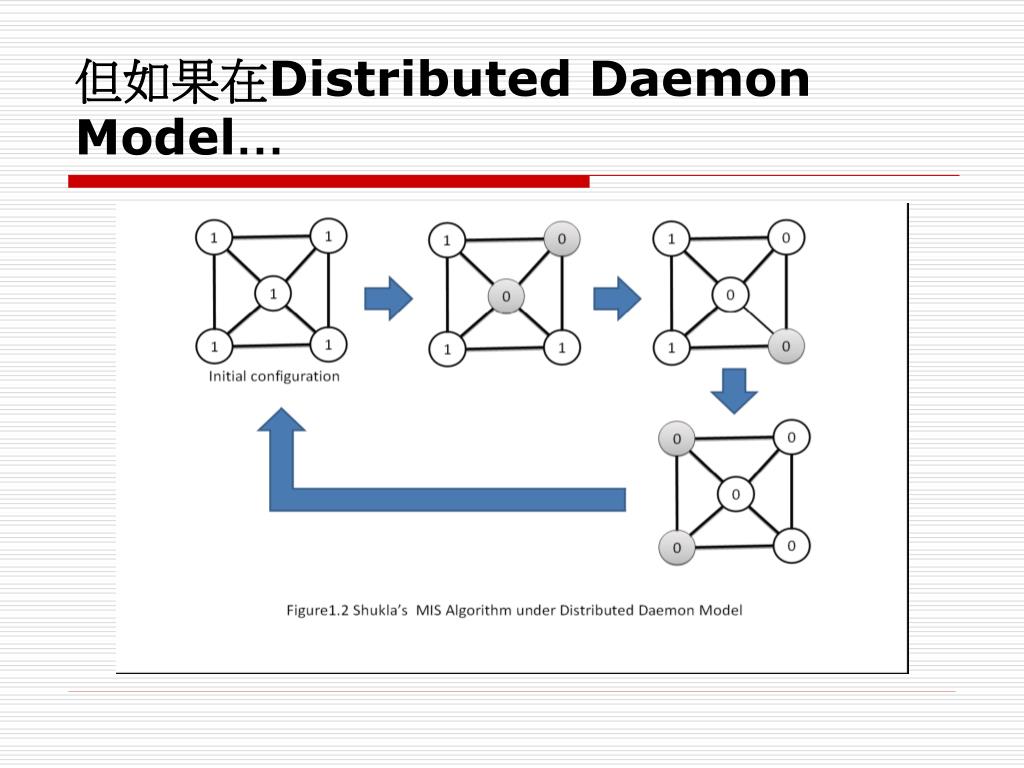 但如果在Distributed Daemon Model…

1 1
1
1 1
Initial configuration

1 0
0
1 1

1 0
0
1 0

0 0
0
0 0

Figure1.2 Shukla's MIS Algorithm under Distributed Daemon Model